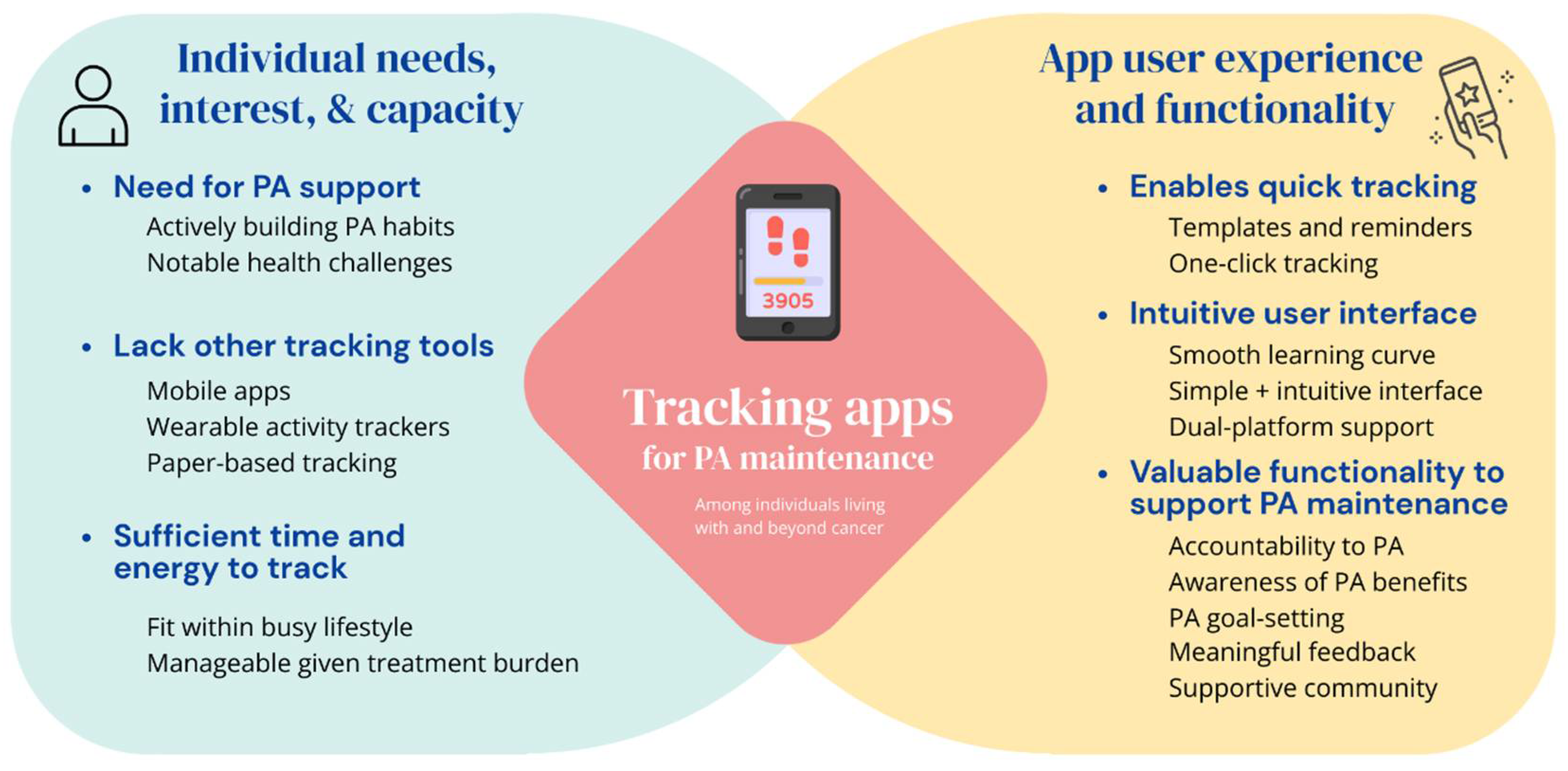 Individual needs, interest, & capacity

• Need for PA support
Actively building PA habits
Notable health challenges

• Lack other tracking tools
Mobile apps
Wearable activity trackers
Paper-based tracking

• Sufficient time and energy to track
Fit within busy lifestyle
Manageable given treatment burden

3905

Tracking apps
for PA maintenance
Among individuals living with and beyond cancer

App user experience and functionality

• Enables quick tracking
Templates and reminders
One-click tracking

• Intuitive user interface
Smooth learning curve
Simple + intuitive interface
Dual-platform support

• Valuable functionality to support PA maintenance
Accountability to PA
Awareness of PA benefits
PA goal-setting
Meaningful feedback
Supportive community